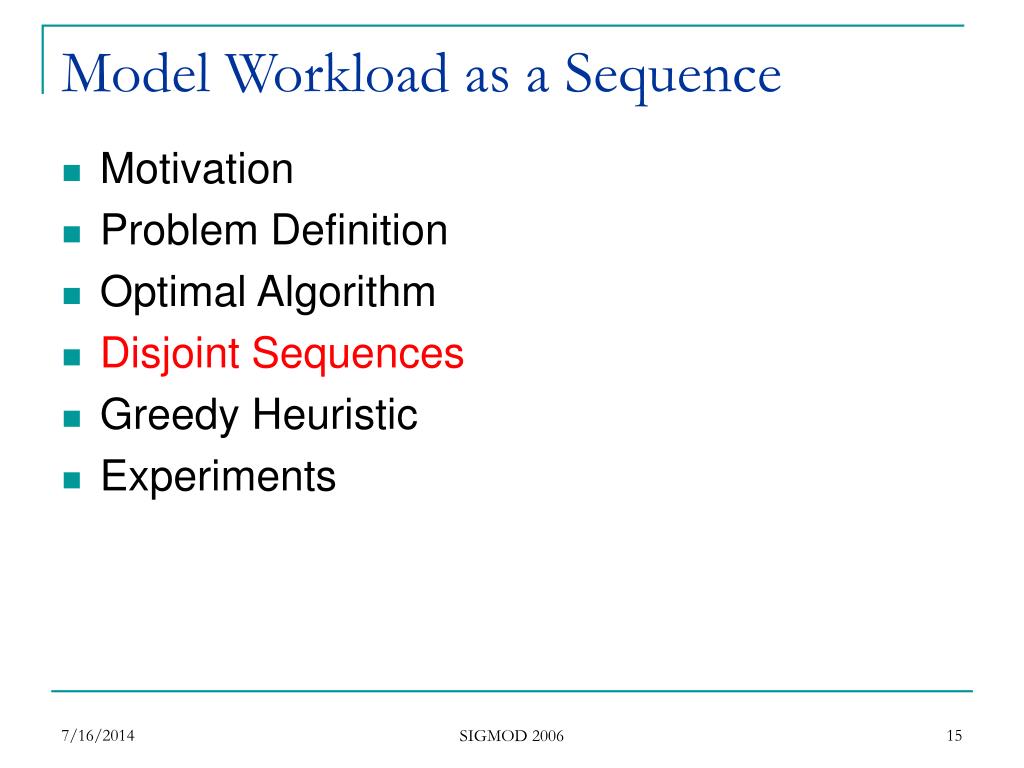 Model Workload as a Sequence

- Motivation
- Problem Definition
- Optimal Algorithm
- Disjoint Sequences
- Greedy Heuristic
- Experiments

7/16/2014

SIGMOD 2006

15